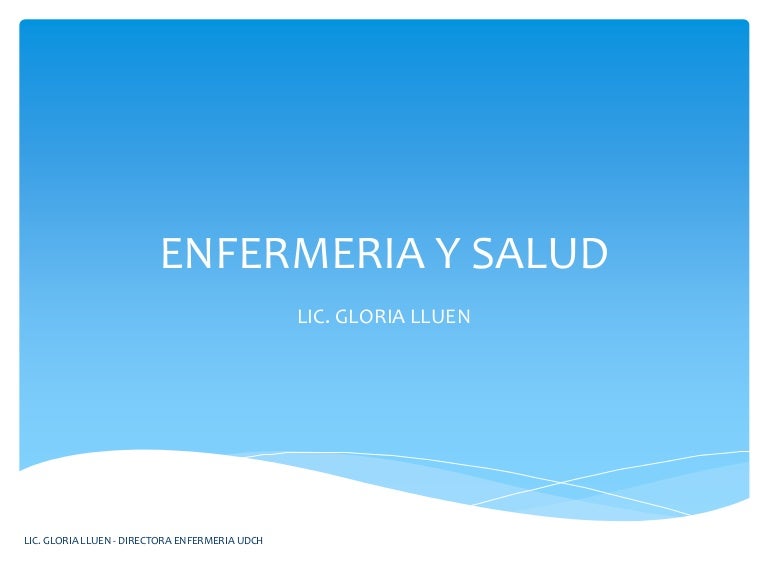 ENFERMERIA Y SALUD

LIC. GLORIA LLUEN

LIC. GLORIA LLUEN - DIRECTORA ENFERMERIA UDCH